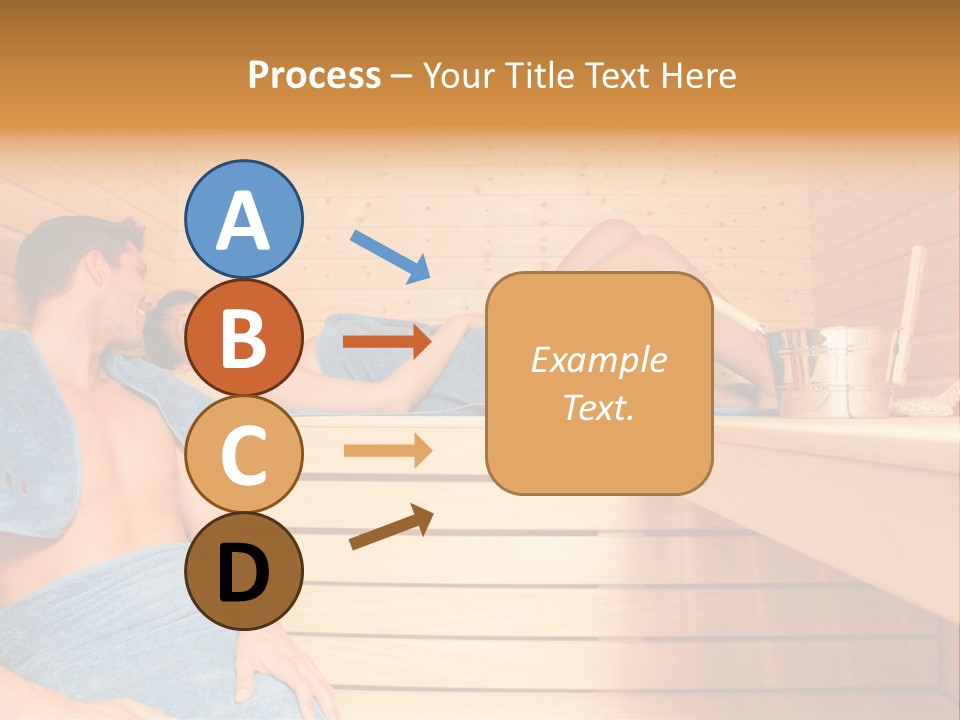 Process – Your Title Text Here

A

B

C

D

Example Text.